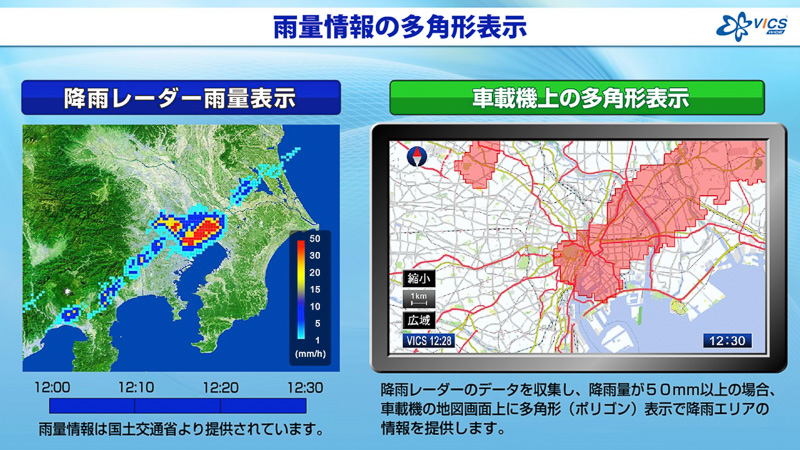 雨量情報の多角形表示

VICS

降雨レーダー雨量表示

50
30
20
15
10
5
1
(mm/h)

12:00 12:10 12:20 12:30

雨量情報は国土交通省より提供されています。

車載機上の多角形表示

縮小
1km
広域
VICS 12:28
12:30

降雨レーダーのデータを収集し、降雨量が５０mm以上の場合、車載機の地図画面上に多角形（ポリゴン）表示で降雨エリアの情報を提供します。